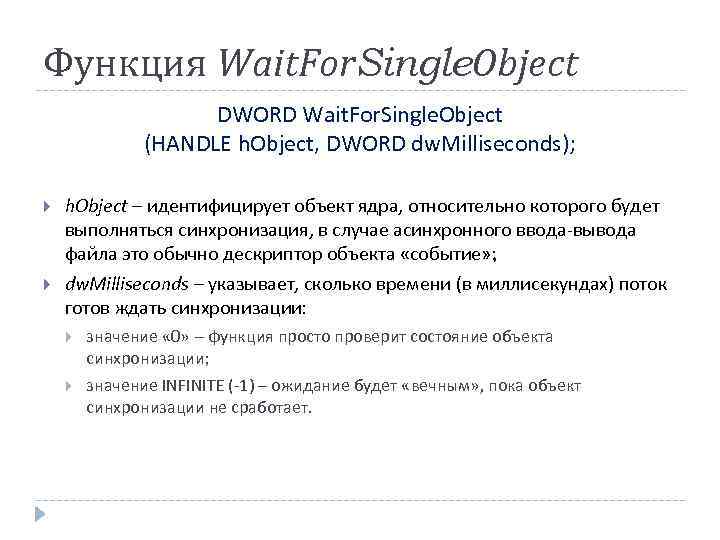 Функция WaitForSingleObject

DWORD WaitForSingleObject
(HANDLE hObject, DWORD dwMilliseconds);

hObject – идентифицирует объект ядра, относительно которого будет выполняться синхронизация, в случае асинхронного ввода-вывода файла это обычно дескриптор объекта «событие»;

dwMilliseconds – указывает, сколько времени (в миллисекундах) поток готов ждать синхронизации:

значение «0» – функция просто проверит состояние объекта синхронизации;

значение INFINITE (-1) – ожидание будет «вечным», пока объект синхронизации не сработает.